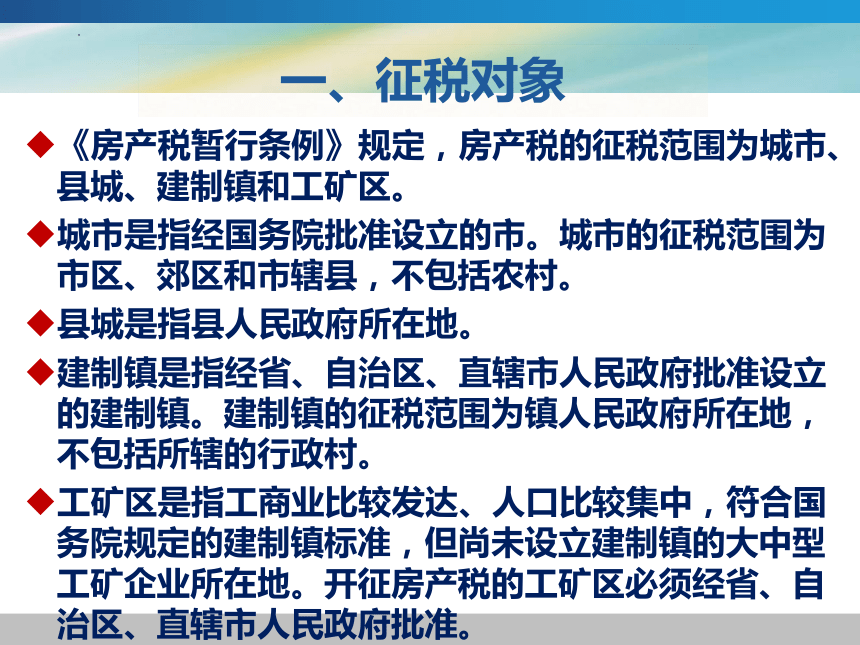 一、征税对象

◆《房产税暂行条例》规定，房产税的征税范围为城市、县城、建制镇和工矿区。

◆城市是指经国务院批准设立的市。城市的征税范围为市区、郊区和市辖县，不包括农村。

◆县城是指县人民政府所在地。

◆建制镇是指经省、自治区、直辖市人民政府批准设立的建制镇。建制镇的征税范围为镇人民政府所在地，不包括所辖的行政村。

◆工矿区是指工商业比较发达、人口比较集中，符合国务院规定的建制镇标准，但尚未设立建制镇的大中型工矿企业所在地。开征房产税的工矿区必须经省、自治区、直辖市人民政府批准。